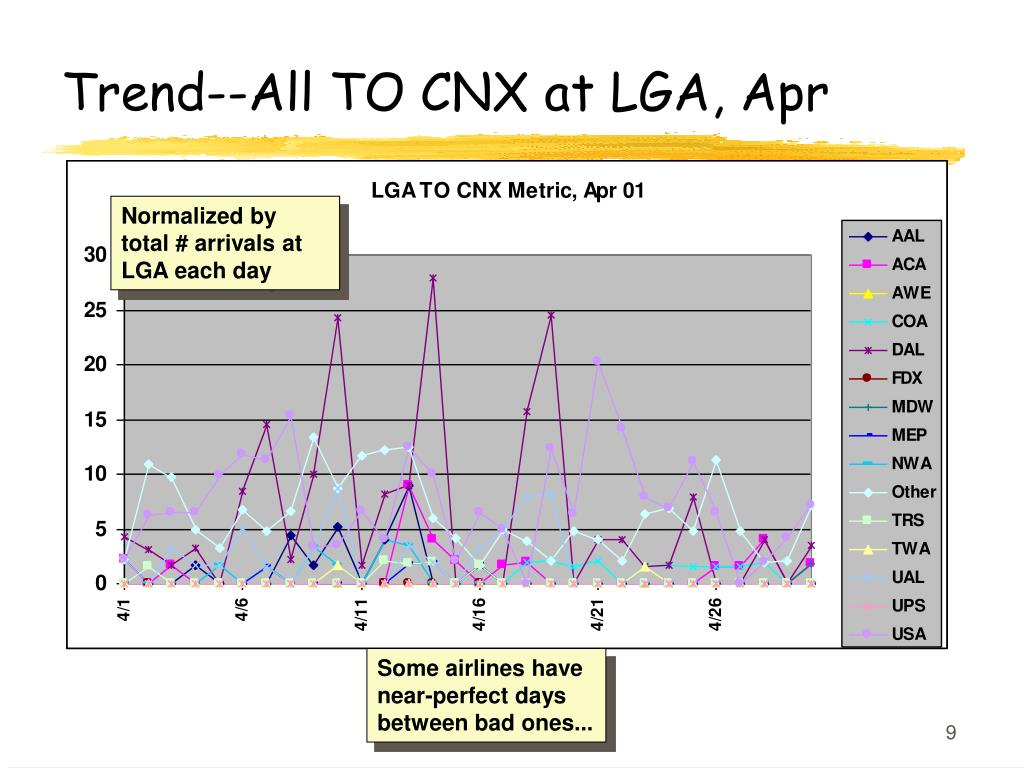 Trend--All TO CNX at LGA, Apr

LGA TO CNX Metric, Apr 01

Normalized by total # arrivals at LGA each day

30
25
20
15
10
5
0

4/1
4/6
4/11
4/16
4/21
4/26

AAL
ACA
AWE
COA
DAL
FDX
MDW
MEP
NWA
Other
TRS
TWA
UAL
UPS
USA

Some airlines have near-perfect days between bad ones...

9